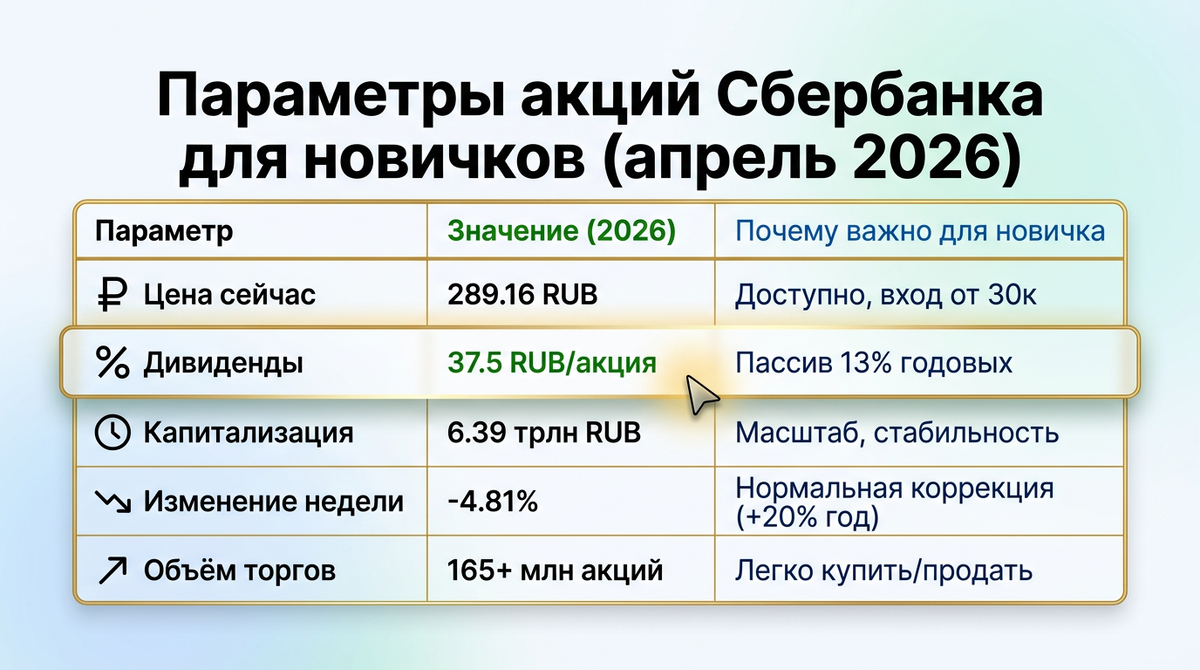 Параметры акций Сбербанка для новичков (апрель 2026)

| Параметр | Значение (2026) | Почему важно для новичка |
|---|---|---|
| ₽ Цена сейчас | 289.16 RUB | Доступно, вход от 30к |
| % Дивиденды | 37.5 RUB/акция | Пассив 13% годовых |
| Капитализация | 6.39 трлн RUB | Масштаб, стабильность |
| Изменение недели | -4.81% | Нормальная коррекция (+20% год) |
| Объём торгов | 165+ млн акций | Легко купить/продать |